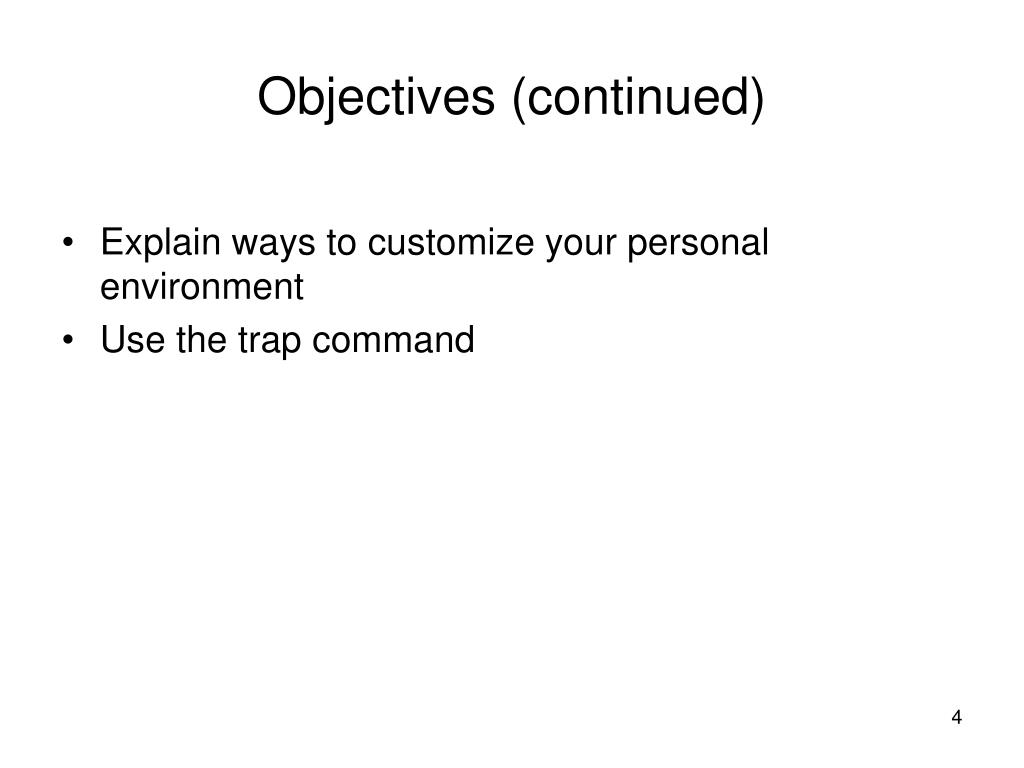 Objectives (continued)

• Explain ways to customize your personal environment
• Use the trap command

4